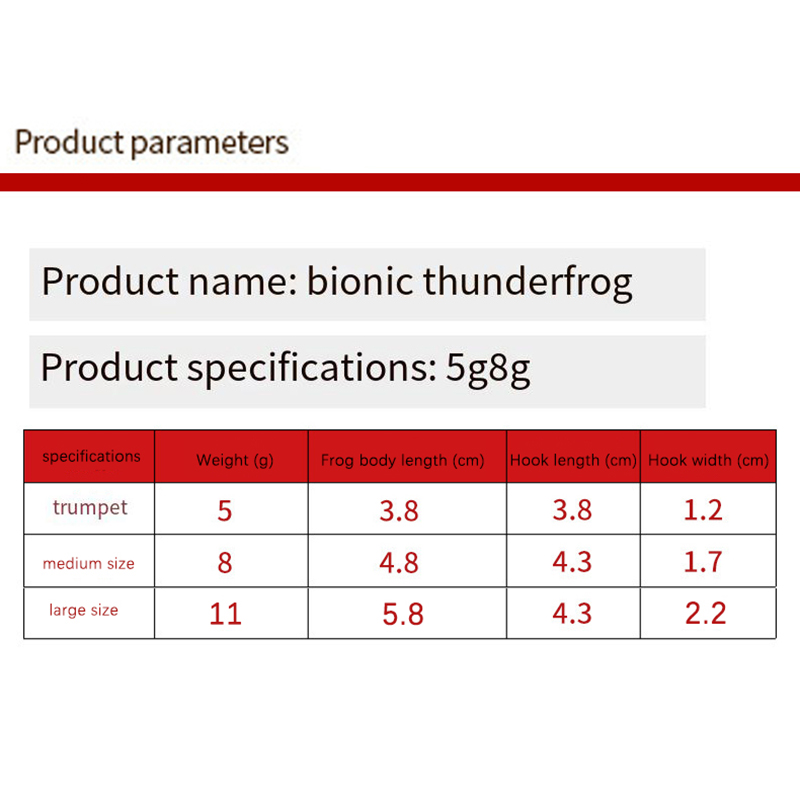 Product parameters

Product name: bionic thunderfrog

Product specifications: 5g8g

| specifications | Weight (g) | Frog body length (cm) | Hook length (cm) | Hook width (cm) |
|---|---|---|---|---|
| trumpet | 5 | 3.8 | 3.8 | 1.2 |
| medium size | 8 | 4.8 | 4.3 | 1.7 |
| large size | 11 | 5.8 | 4.3 | 2.2 |